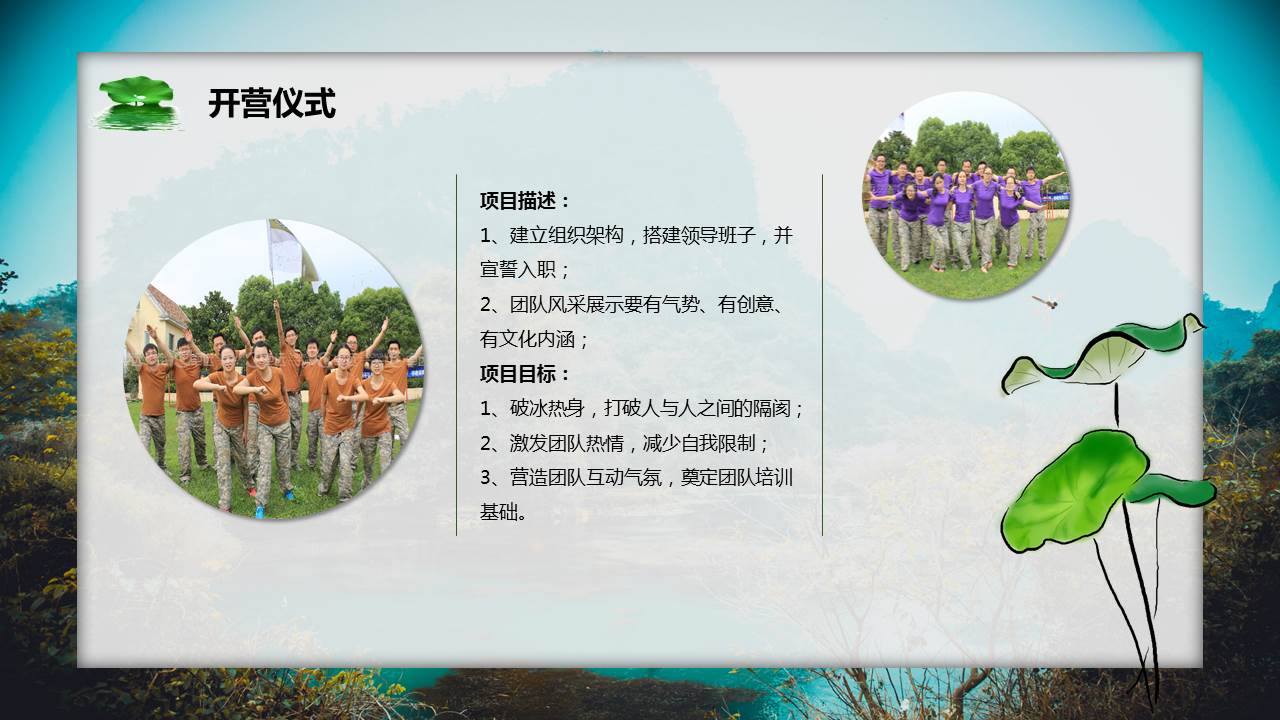 开营仪式

项目描述：
1、建立组织架构，搭建领导班子，并宣誓入职；
2、团队风采展示要有气势、有创意、有文化内涵；
项目目标：
1、破冰热身，打破人与人之间的隔阂；
2、激发团队热情，减少自我限制；
3、营造团队互动气氛，奠定团队培训基础。